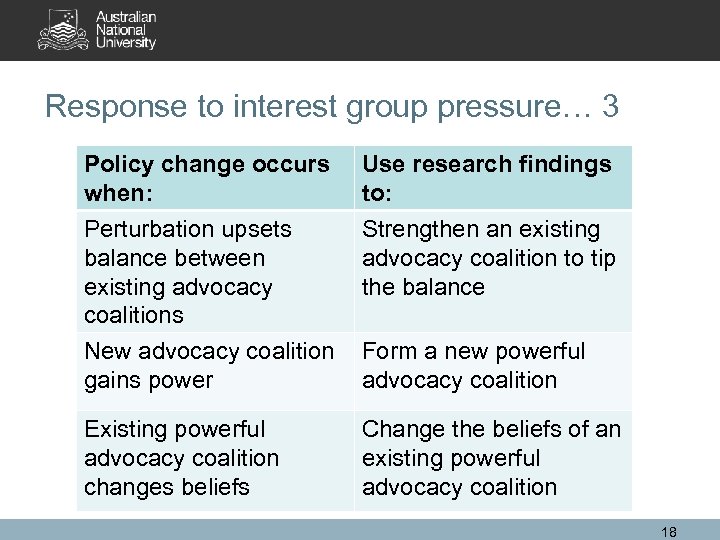 Australian National University

Response to interest group pressure… 3

| Policy change occurs when: | Use research findings to: |
|---|---|
| Perturbation upsets balance between existing advocacy coalitions | Strengthen an existing advocacy coalition to tip the balance |
| New advocacy coalition gains power | Form a new powerful advocacy coalition |
| Existing powerful advocacy coalition changes beliefs | Change the beliefs of an existing powerful advocacy coalition |

18